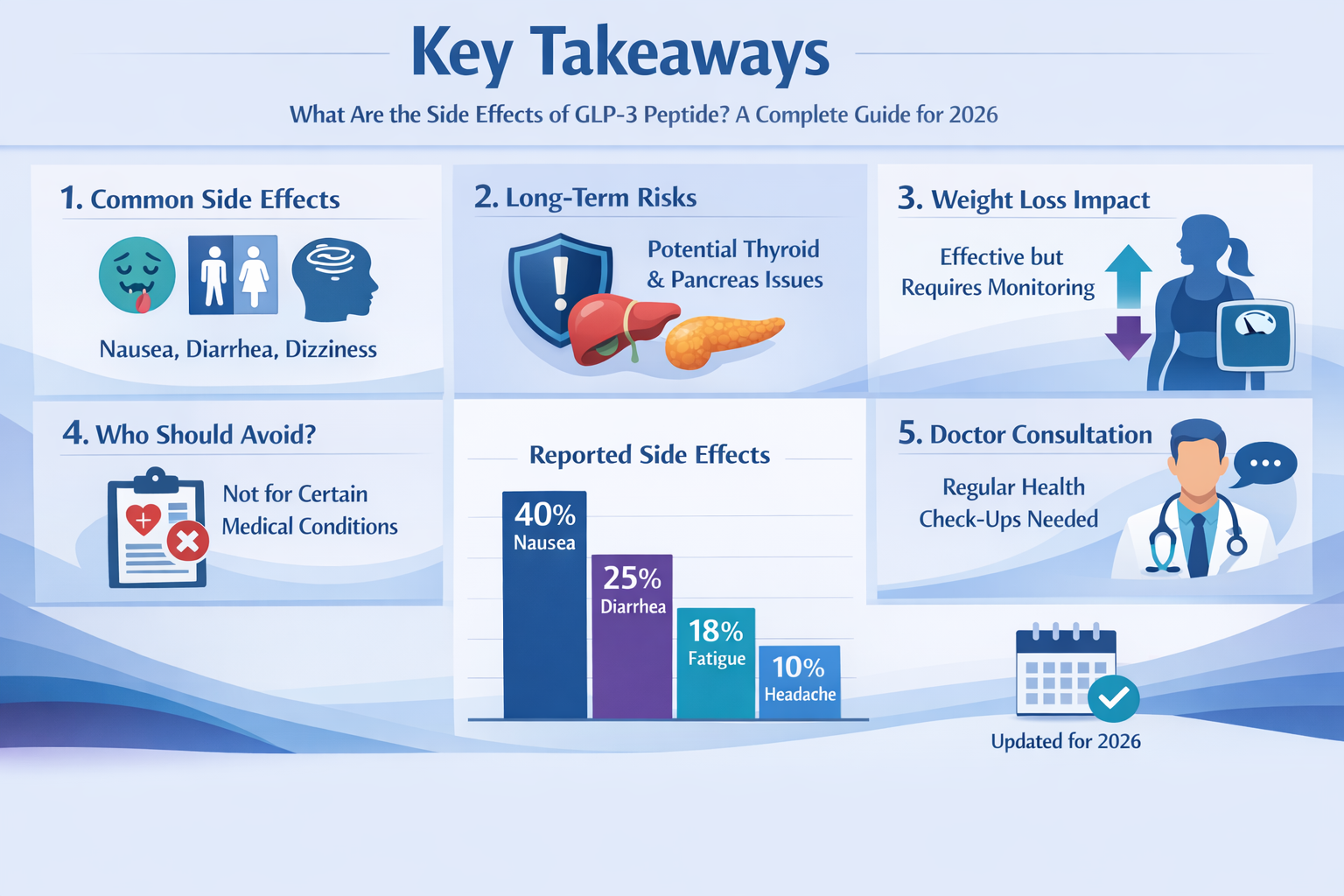 Key Takeaways

What Are the Side Effects of GLP-3 Peptide? A Complete Guide for 2026

1. Common Side Effects

Nausea, Diarrhea, Dizziness

2. Long-Term Risks

Potential Thyroid & Pancreas Issues

3. Weight Loss Impact

Effective but Requires Monitoring

4. Who Should Avoid?

Not for Certain Medical Conditions

Reported Side Effects

40% Nausea
25% Diarrhea
18% Fatigue
10% Headache

5. Doctor Consultation

Regular Health Check-Ups Needed

Updated for 2026